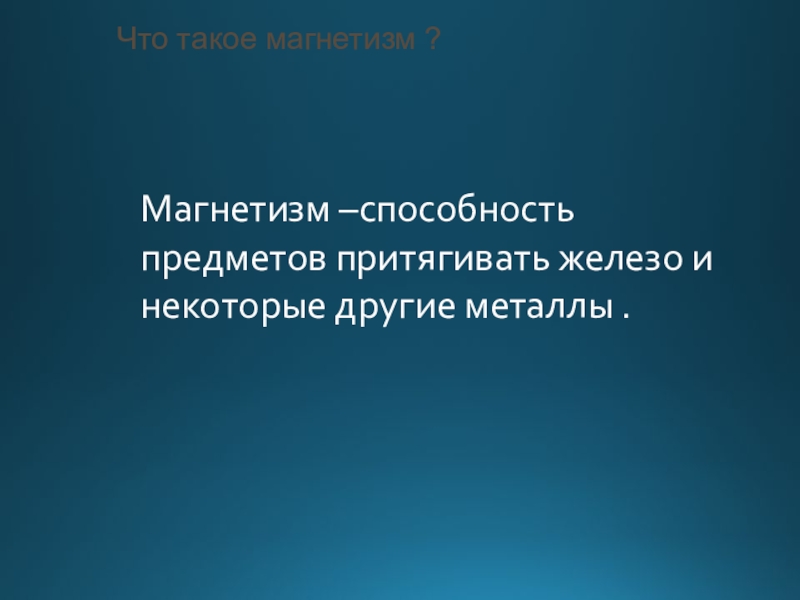 Что такое магнетизм ?

Магнетизм –способность предметов притягивать железо и некоторые другие металлы .